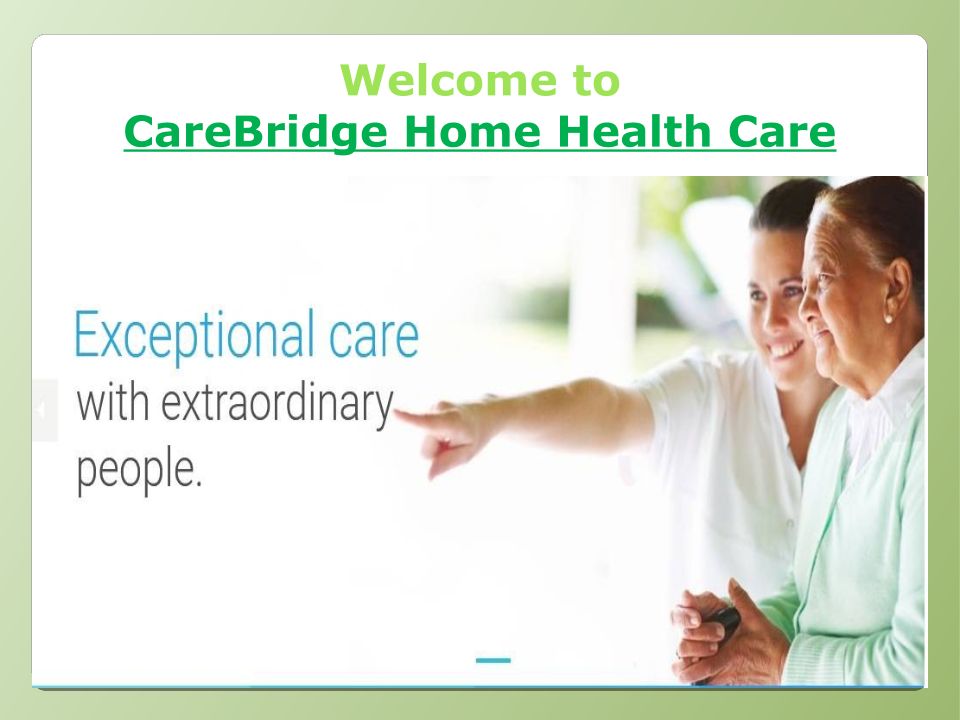 Welcome to
CareBridge Home Health Care

Exceptional care
with extraordinary
people.